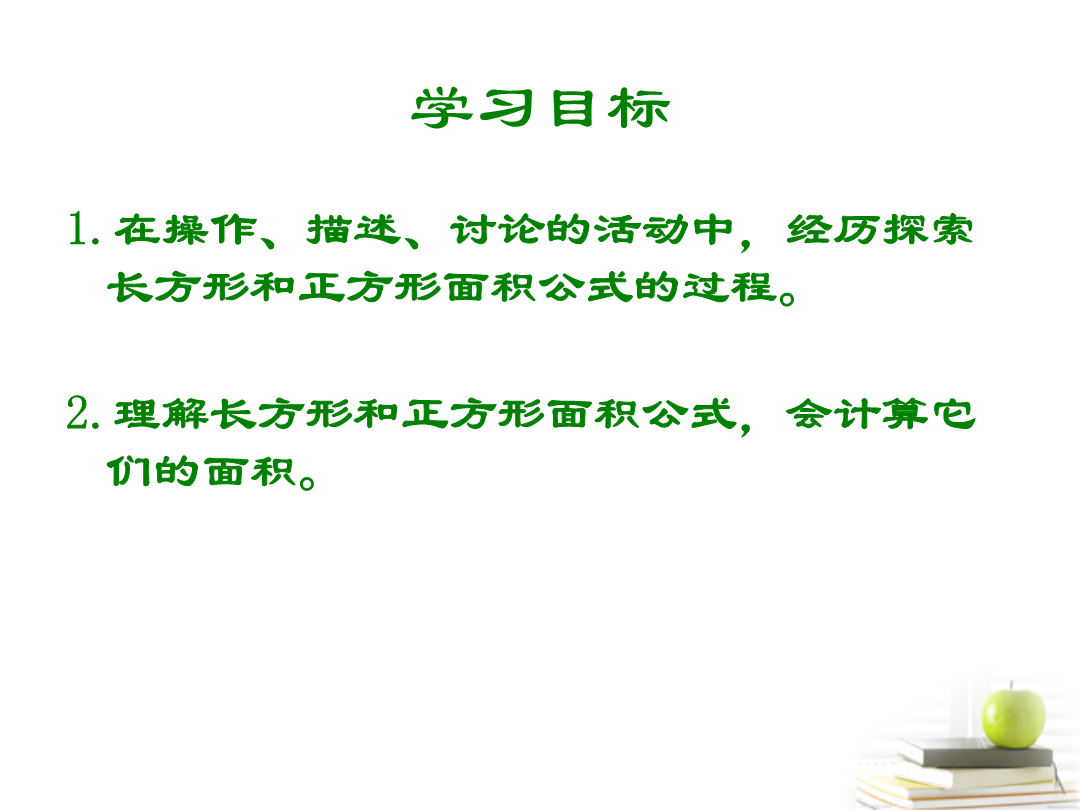 学习目标

1. 在操作、描述、讨论的活动中，经历探索长方形和正方形面积公式的过程。

2. 理解长方形和正方形面积公式，会计算它们的面积。